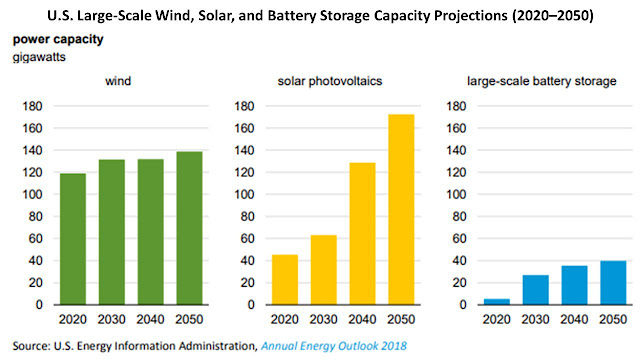 U.S. Large-Scale Wind, Solar, and Battery Storage Capacity Projections (2020–2050)

power capacity
gigawatts

wind

180
160
140
120
100
80
60
40
20
0

2020 2030 2040 2050

solar photovoltaics

180
160
140
120
100
80
60
40
20
0

2020 2030 2040 2050

large-scale battery storage

180
160
140
120
100
80
60
40
20
0

2020 2030 2040 2050

Source: U.S. Energy Information Administration, Annual Energy Outlook 2018